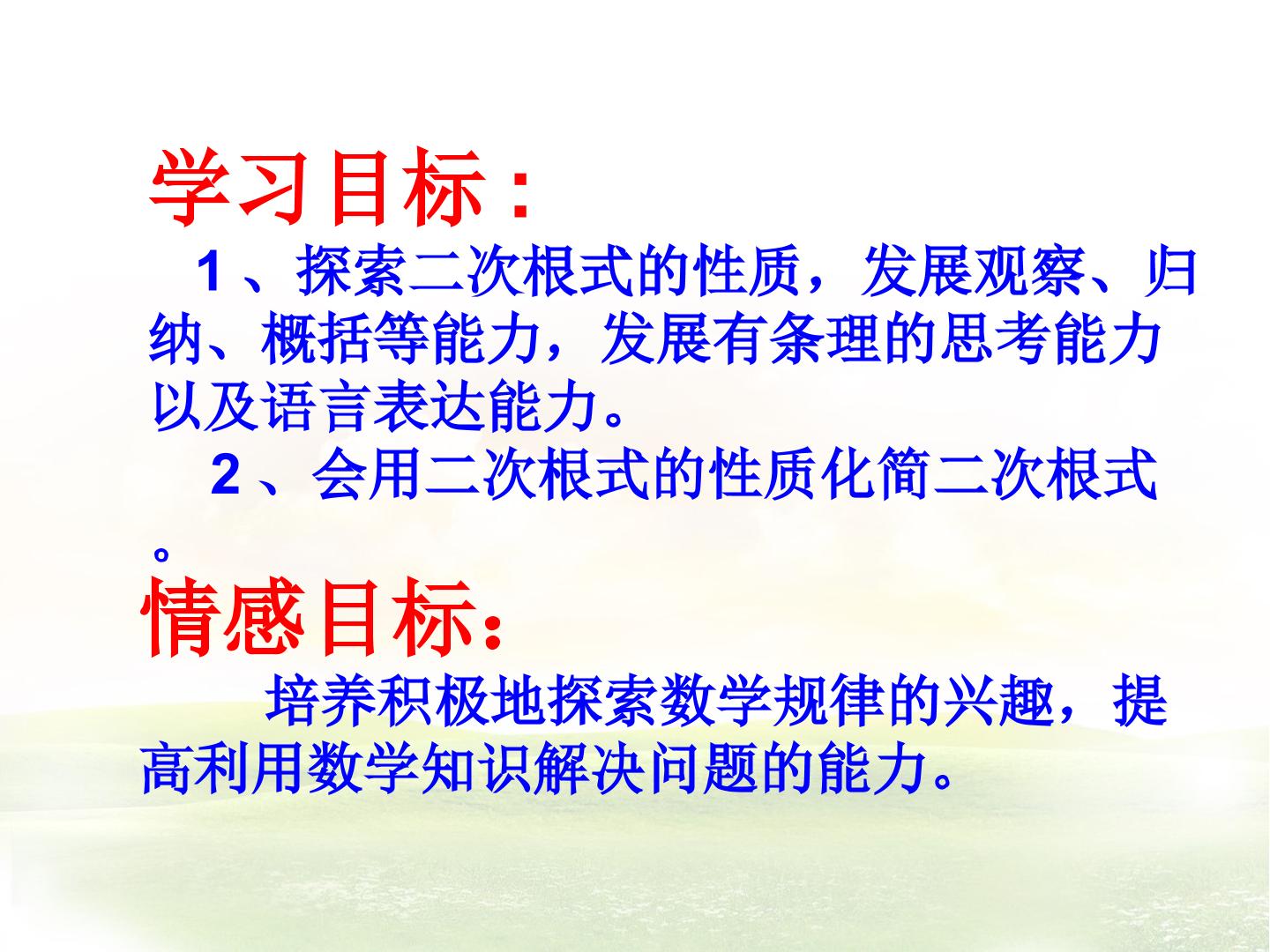 学习目标：

1、探索二次根式的性质，发展观察、归纳、概括等能力，发展有条理的思考能力以及语言表达能力。

2、会用二次根式的性质化简二次根式。

情感目标：

培养积极地探索数学规律的兴趣，提高利用数学知识解决问题的能力。